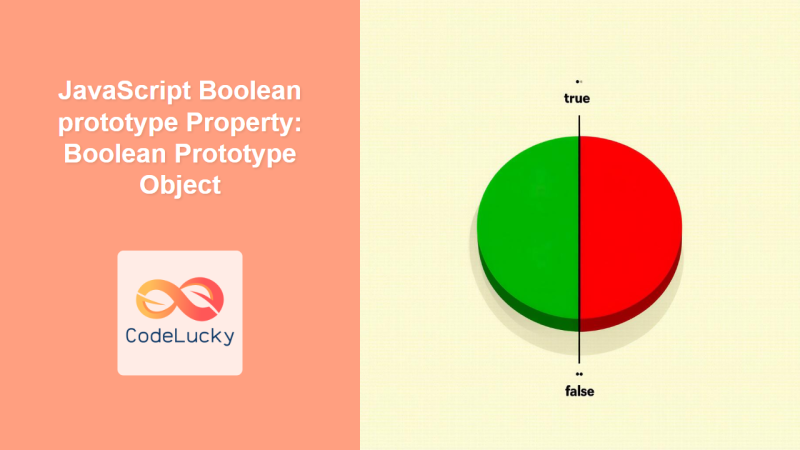 JavaScript Boolean prototype Property: Boolean Prototype Object

CodeLucky

true

false